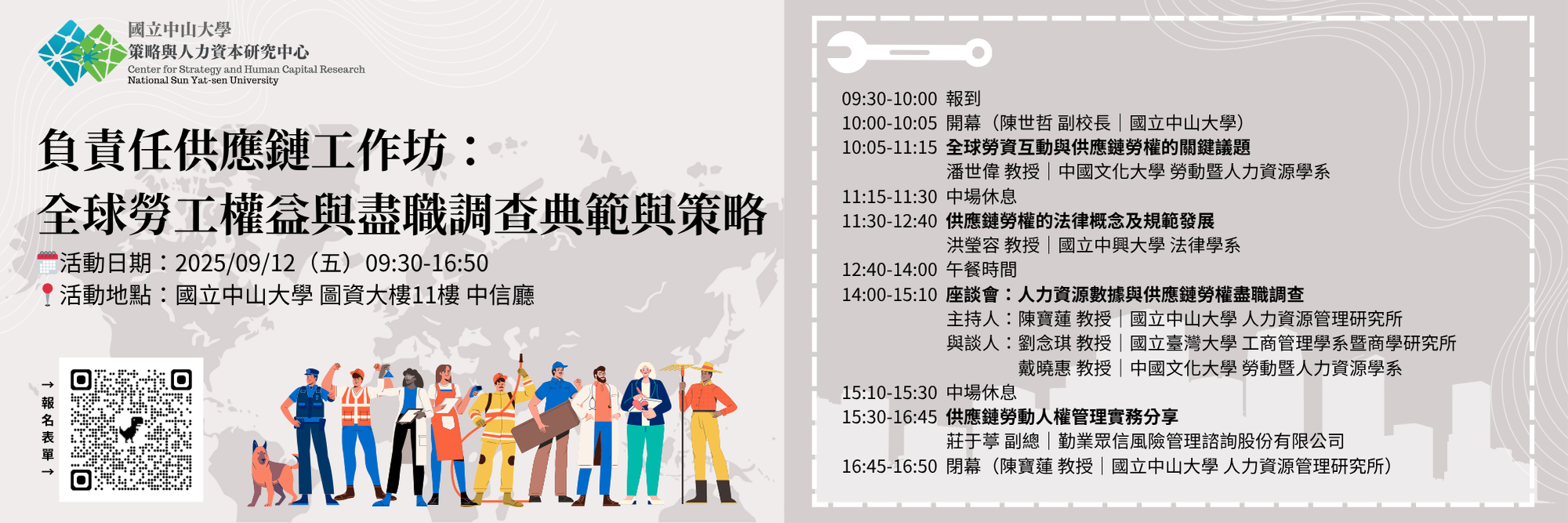 國立中山大學
策略與人力資本研究中心
Center for Strategy and Human Capital Research
National Sun Yat-sen University

負責任供應鏈工作坊：
全球勞工權益與盡職調查典範與策略

活動日期：2025/09/12（五）09:30-16:50
活動地點：國立中山大學 圖資大樓11樓 中信廳

→報名表單→

09:30-10:00 報到
10:00-10:05 開幕（陳世哲 副校長｜國立中山大學）
10:05-11:15 全球勞資互動與供應鏈勞權的關鍵議題
潘世偉 教授｜中國文化大學 勞動暨人力資源學系
11:15-11:30 中場休息
11:30-12:40 供應鏈勞權的法律概念及規範發展
洪瑩容 教授｜國立中興大學 法律學系
12:40-14:00 午餐時間
14:00-15:10 座談會：人力資源數據與供應鏈勞權盡職調查
主持人：陳寶蓮 教授｜國立中山大學 人力資源管理研究所
與談人：劉念琪 教授｜國立臺灣大學 工商管理學系暨商學研究所
戴曉惠 教授｜中國文化大學 勞動暨人力資源學系
15:10-15:30 中場休息
15:30-16:45 供應鏈勞動人權管理實務分享
莊于葶 副總｜勤業眾信風險管理諮詢股份有限公司
16:45-16:50 閉幕（陳寶蓮 教授｜國立中山大學 人力資源管理研究所）